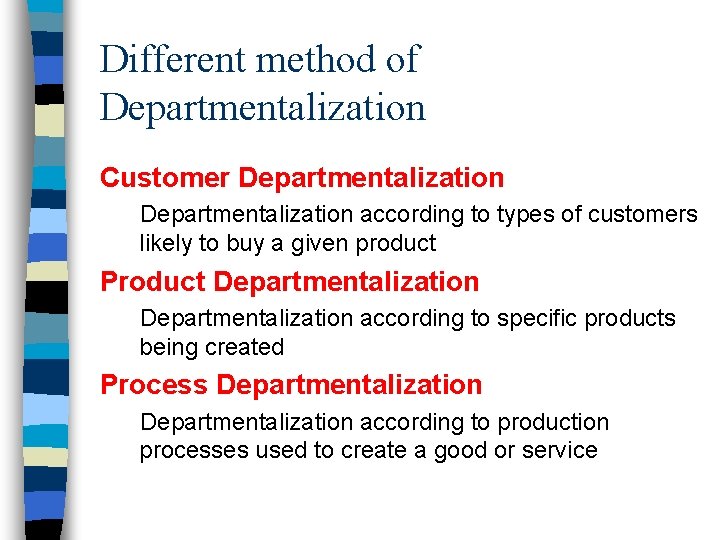 Different method of Departmentalization

Customer Departmentalization

Departmentalization according to types of customers likely to buy a given product

Product Departmentalization

Departmentalization according to specific products being created

Process Departmentalization

Departmentalization according to production processes used to create a good or service